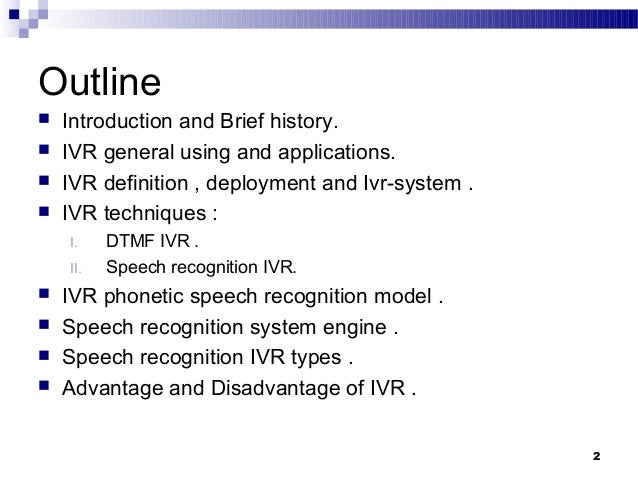 Outline

- Introduction and Brief history.
- IVR general using and applications.
- IVR definition , deployment and Ivr-system .
- IVR techniques :
  I. DTMF IVR .
  II. Speech recognition IVR.
- IVR phonetic speech recognition model .
- Speech recognition system engine .
- Speech recognition IVR types .
- Advantage and Disadvantage of IVR .

2